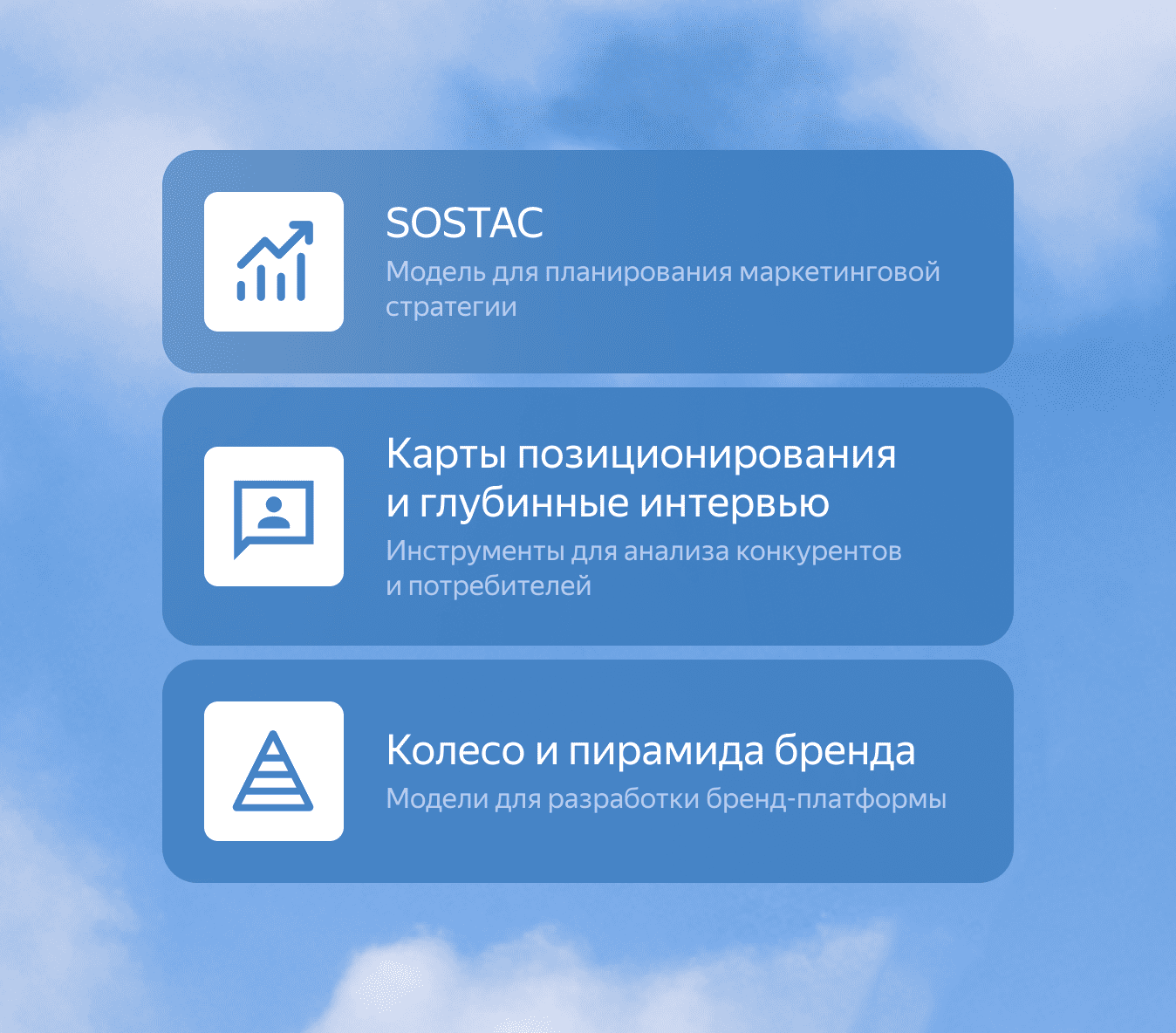 SOSTAC
Модель для планирования маркетинговой стратегии

Карты позиционирования и глубинные интервью
Инструменты для анализа конкурентов и потребителей

Колесо и пирамида бренда
Модели для разработки бренд-платформы